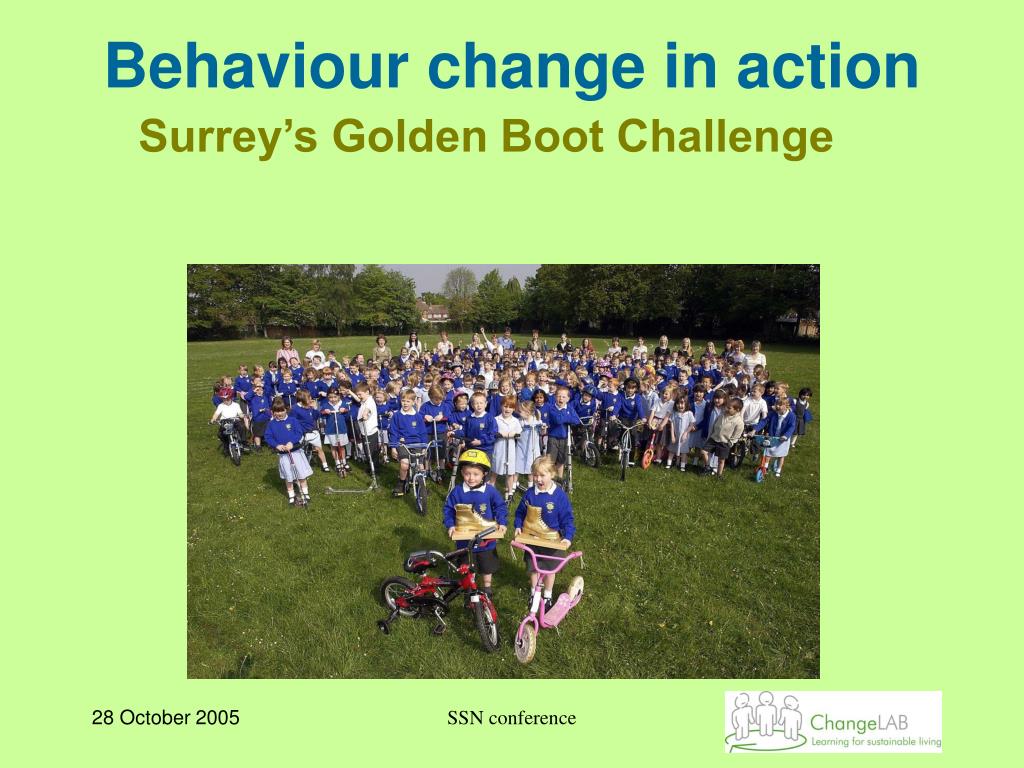 Behaviour change in action

Surrey's Golden Boot Challenge

28 October 2005

SSN conference

ChangeLAB
Learning for sustainable living